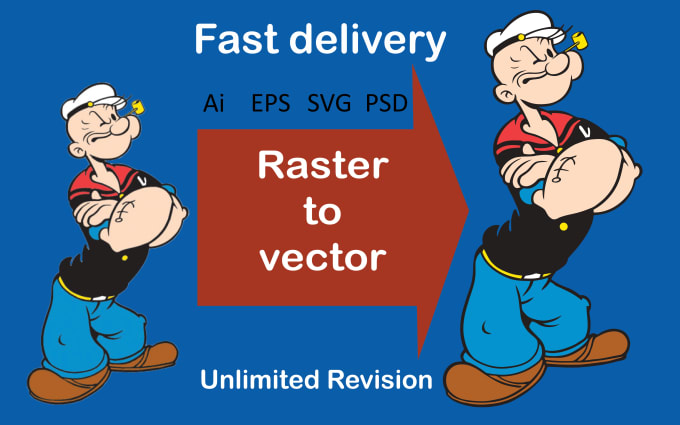 Fast delivery

Ai EPS SVG PSD

Raster to vector

Unlimited Revision